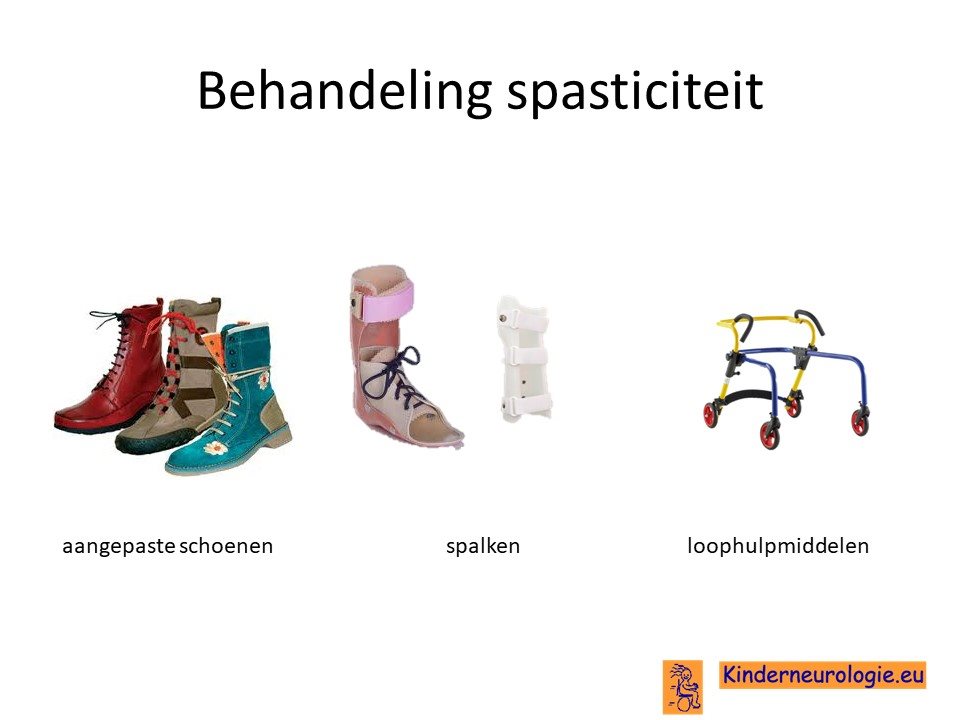 Behandeling spasticiteit

aangepaste schoenen

spalken

loophulpmiddelen

Kinderneurologie.eu